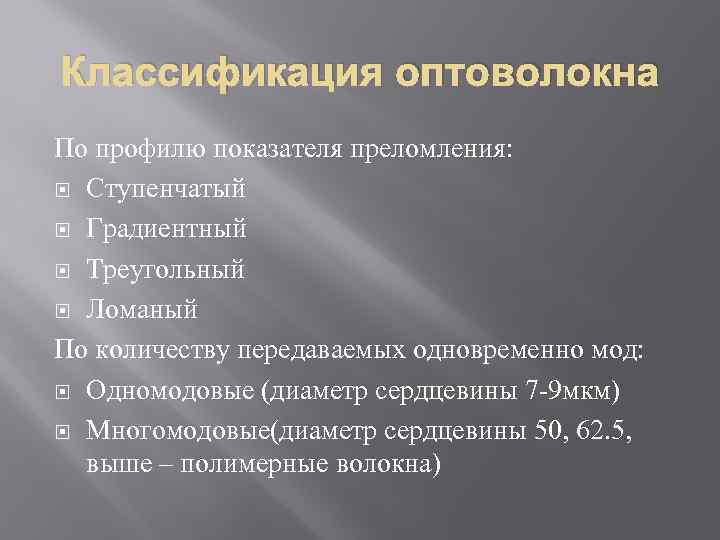 Классификация оптоволокна

По профилю показателя преломления:

Ступенчатый

Градиентный

Треугольный

Ломаный

По количеству передаваемых одновременно мод:

Одномодовые (диаметр сердцевины 7-9мкм)

Многомодовые(диаметр сердцевины 50, 62.5, выше – полимерные волокна)